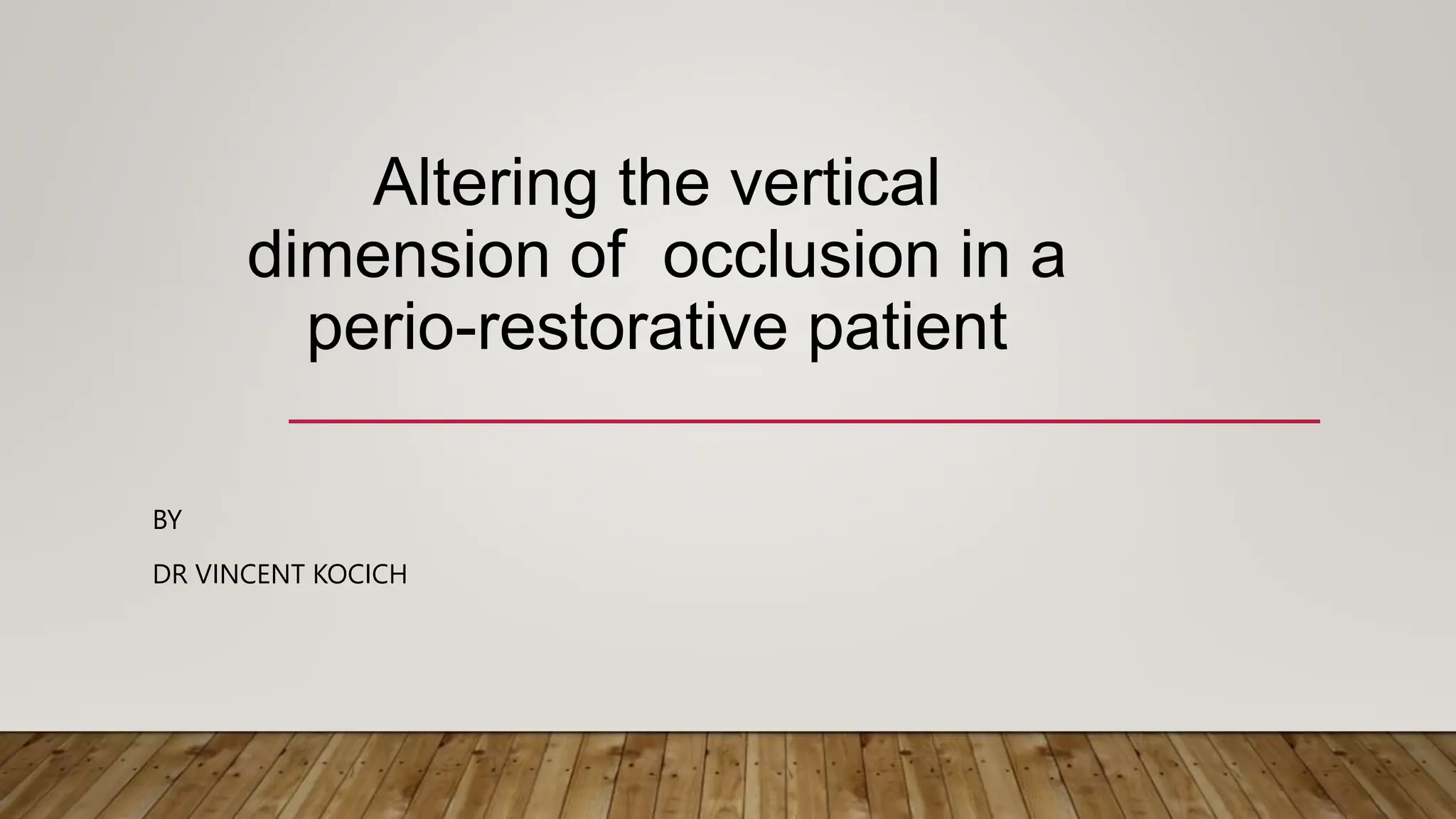 Altering the vertical dimension of occlusion in a perio-restorative patient

BY

DR VINCENT KOCICH